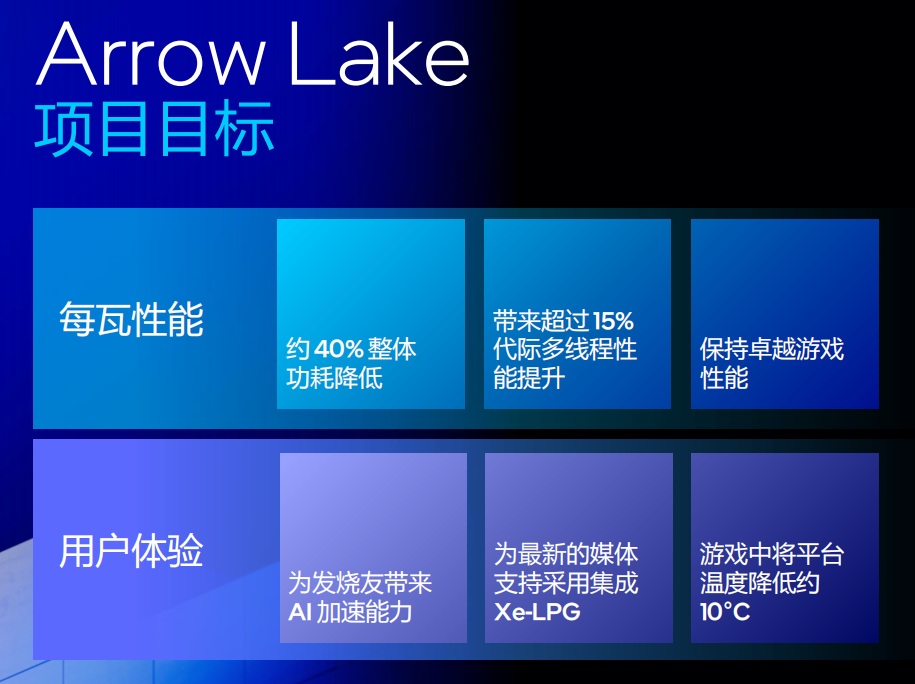 Arrow Lake
项目目标

每瓦性能

约 40% 整体功耗降低

带来超过 15% 代际多线程性能提升

保持卓越游戏性能

用户体验

为发烧友带来 AI 加速能力

为最新的媒体支持采用集成 Xe-LPG

游戏中将平台温度降低约 10°C